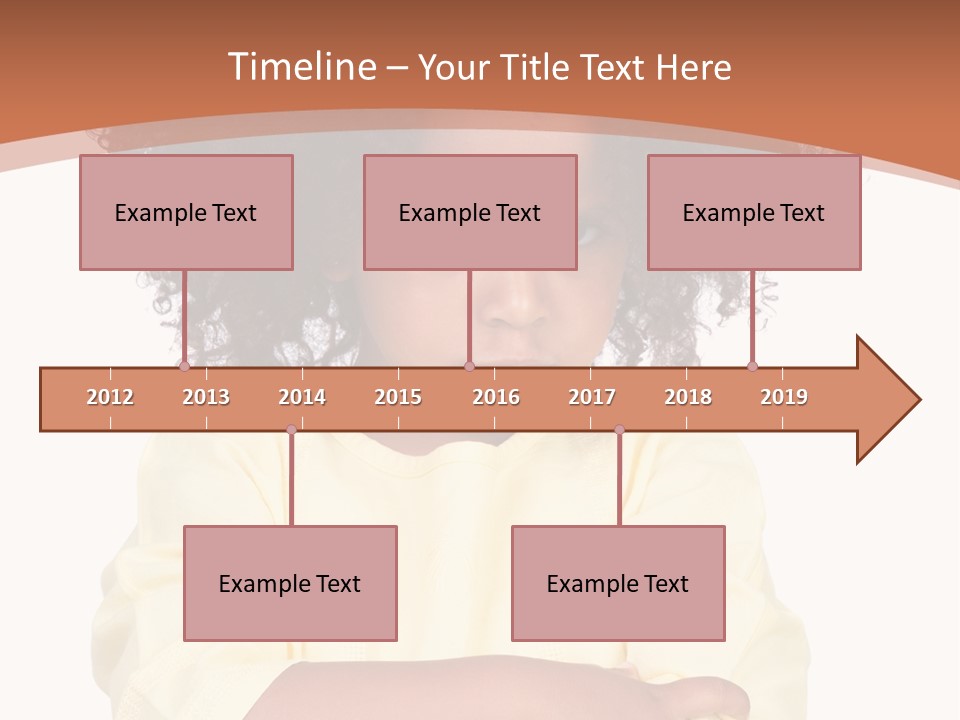 Timeline – Your Title Text Here

Example Text

Example Text

Example Text

2012 2013 2014 2015 2016 2017 2018 2019

Example Text

Example Text